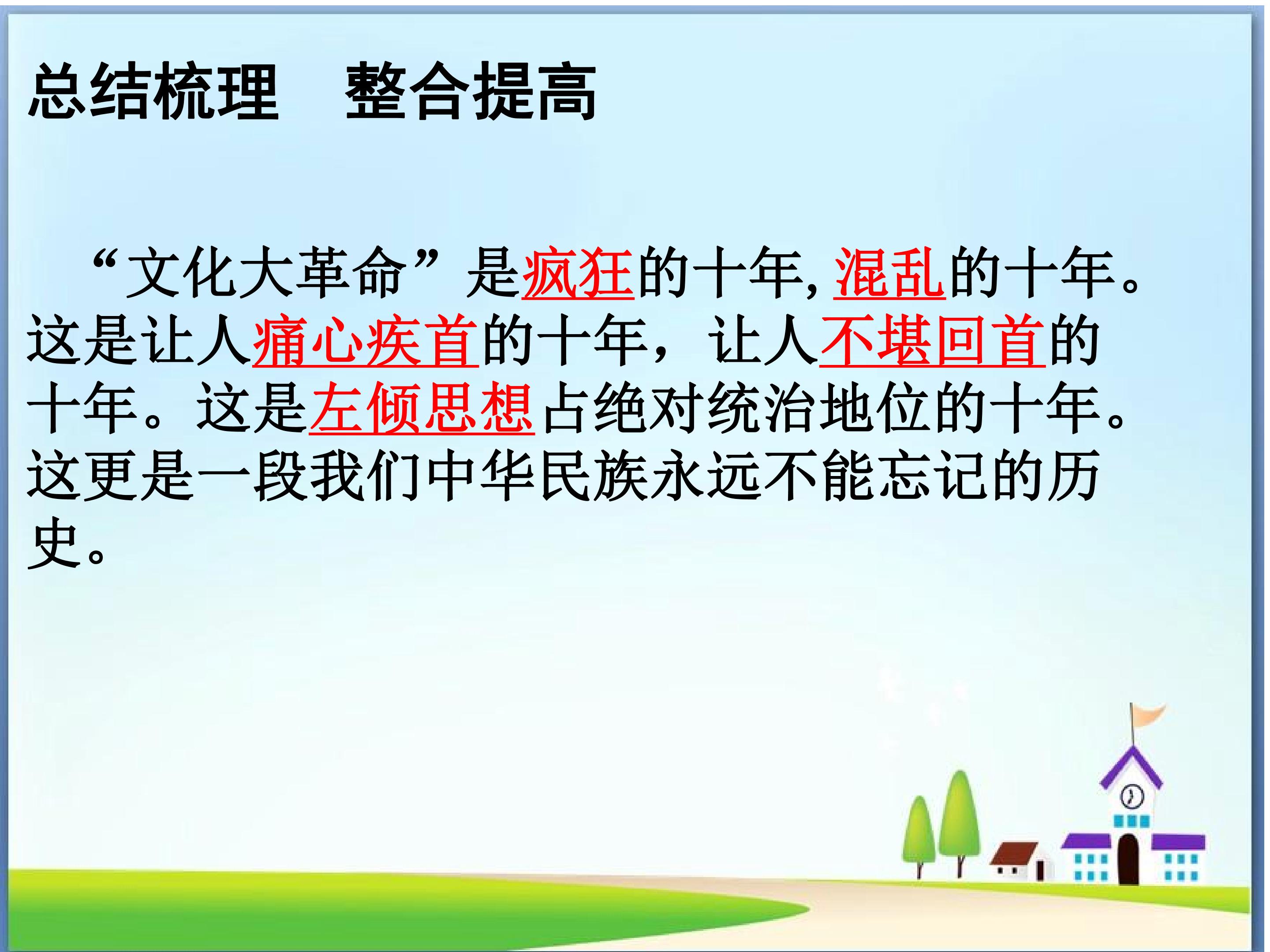 总结梳理 整合提高

“文化大革命”是疯狂的十年,混乱的十年。这是让人痛心疾首的十年，让人不堪回首的十年。这是左倾思想占绝对统治地位的十年。这更是一段我们中华民族永远不能忘记的历史。